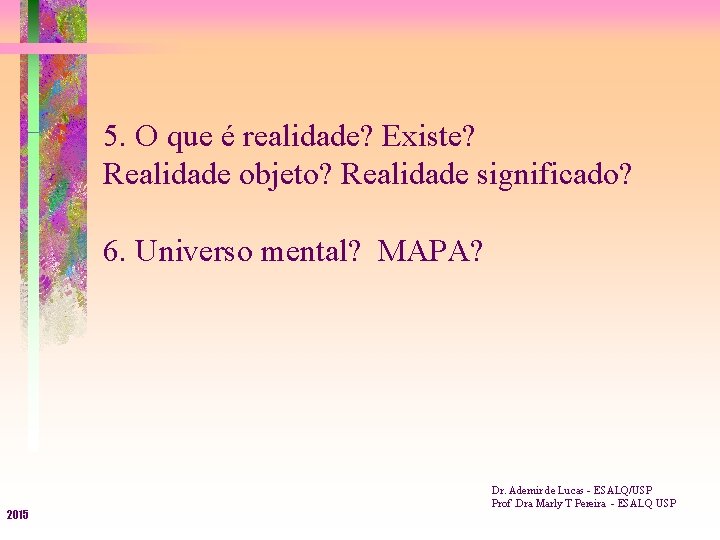 5. O que é realidade? Existe?
Realidade objeto? Realidade significado?

6. Universo mental?  MAPA?

Dr. Ademir de Lucas - ESALQ/USP
Prof Dra Marly T Pereira - ESALQ USP

2015